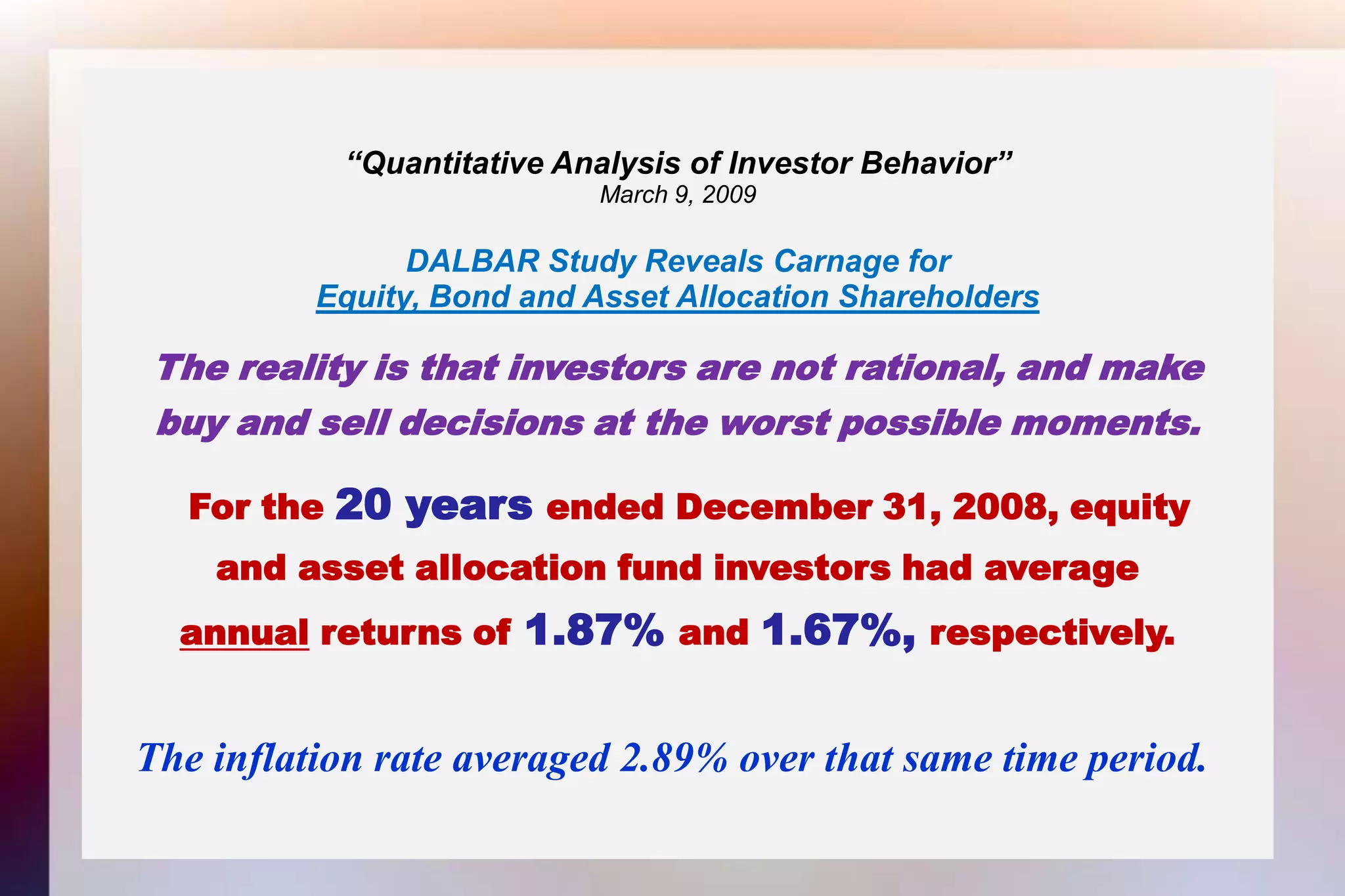 “Quantitative Analysis of Investor Behavior”
March 9, 2009

DALBAR Study Reveals Carnage for
Equity, Bond and Asset Allocation Shareholders

The reality is that investors are not rational, and make buy and sell decisions at the worst possible moments.

For the 20 years ended December 31, 2008, equity and asset allocation fund investors had average annual returns of 1.87% and 1.67%, respectively.

The inflation rate averaged 2.89% over that same time period.